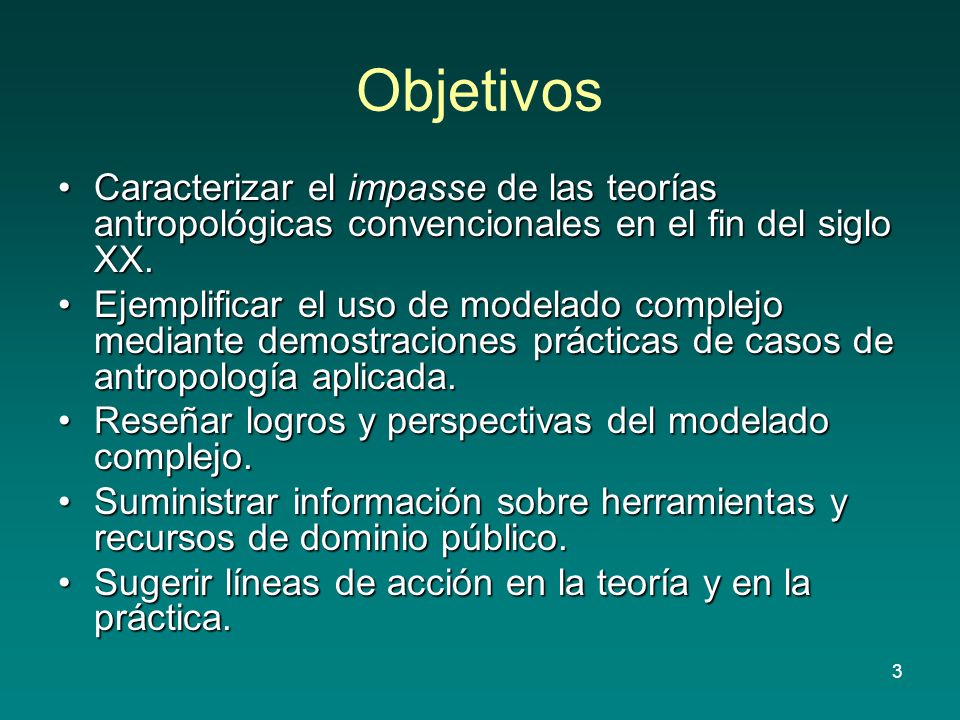 Objetivos

• Caracterizar el impasse de las teorías antropológicas convencionales en el fin del siglo XX.
• Ejemplificar el uso de modelado complejo mediante demostraciones prácticas de casos de antropología aplicada.
• Reseñar logros y perspectivas del modelado complejo.
• Suministrar información sobre herramientas y recursos de dominio público.
• Sugerir líneas de acción en la teoría y en la práctica.

3